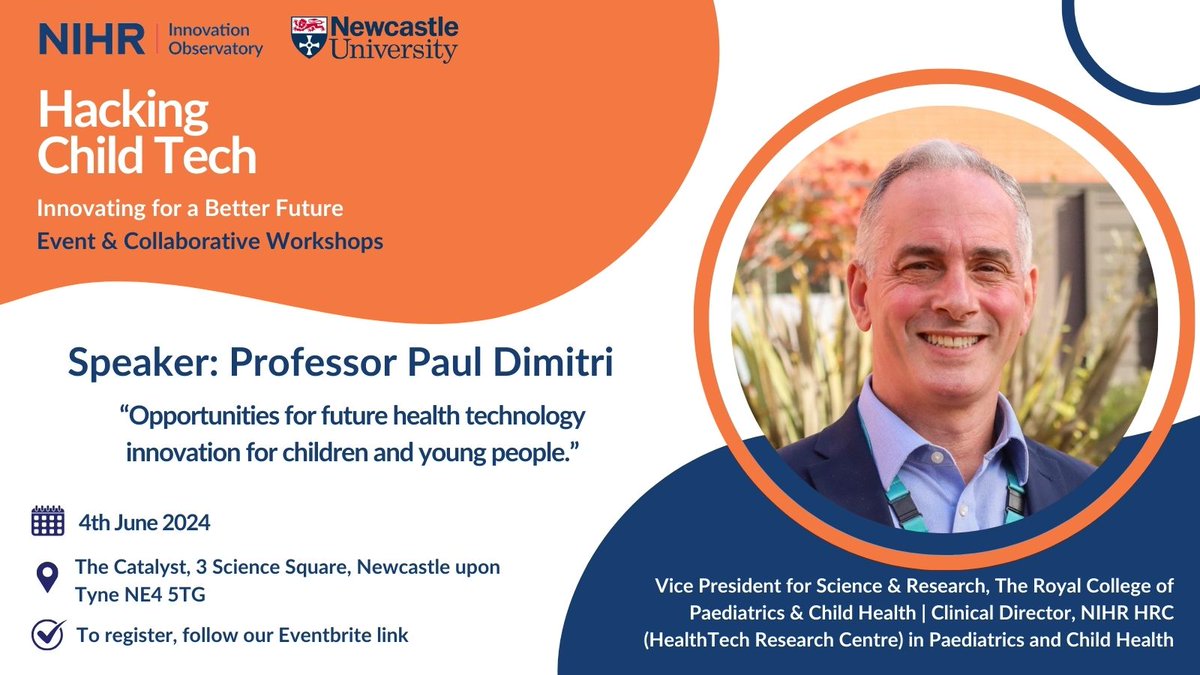 NIHR | Innovation Observatory

Newcastle University

Hacking Child Tech

Innovating for a Better Future
Event & Collaborative Workshops

Speaker: Professor Paul Dimitri

“Opportunities for future health technology innovation for children and young people.”

4th June 2024

The Catalyst, 3 Science Square, Newcastle upon Tyne NE4 5TG

To register, follow our Eventbrite link

Vice President for Science & Research, The Royal College of Paediatrics & Child Health | Clinical Director, NIHR HRC (HealthTech Research Centre) in Paediatrics and Child Health